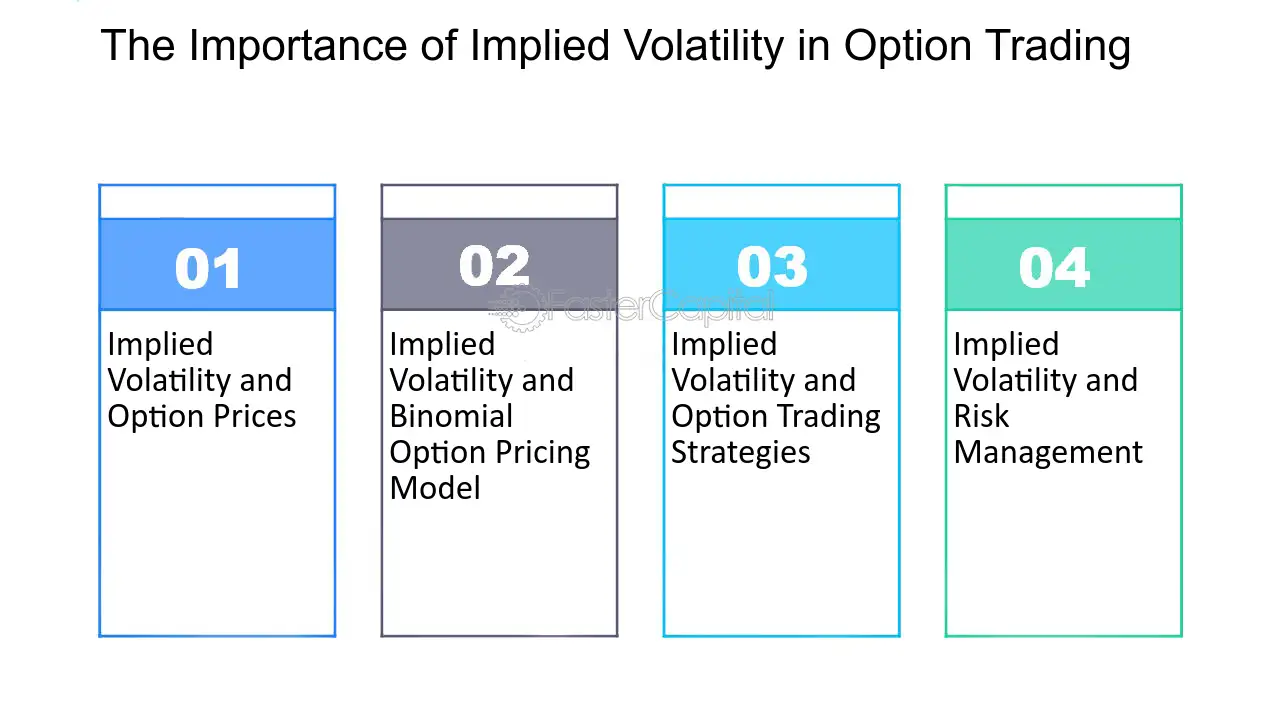 The Importance of Implied Volatility in Option Trading

01

Implied Volatility and Option Prices

02

Implied Volatility and Binomial Option Pricing Model

03

Implied Volatility and Option Trading Strategies

04

Implied Volatility and Risk Management

FasterCapital